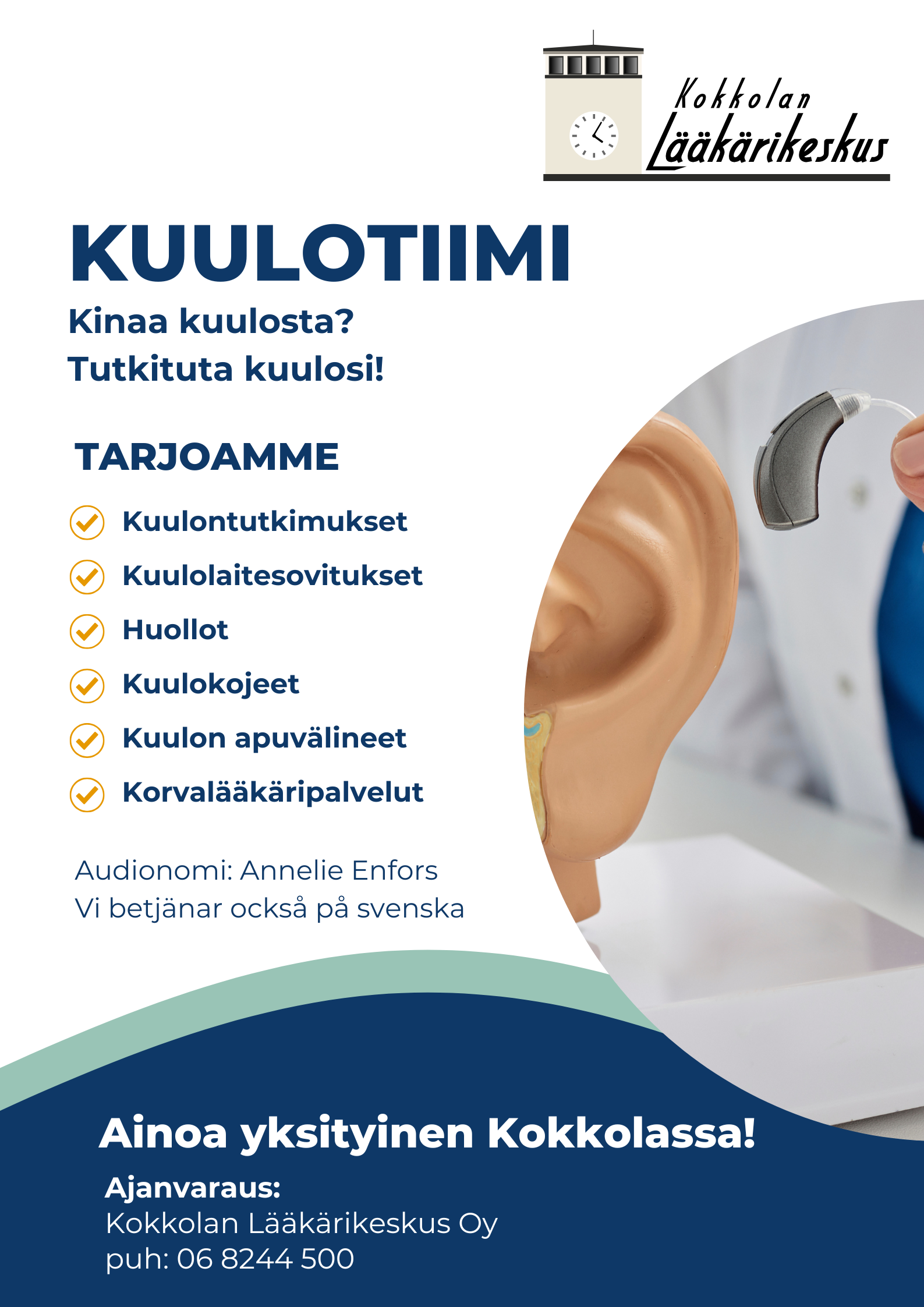 Kokkolan
Lääkärikeskus

KUULOTIIMI

Kinaa kuulosta?
Tutkituta kuulosi!

TARJOAMME

Kuulontutkimukset

Kuulolaitesovitukset

Huollot

Kuulokojeet

Kuulon apuvälineet

Korvalääkäripalvelut

Audionomi: Annelie Enfors
Vi betjänar också på svenska

Ainoa yksityinen Kokkolassa!

Ajanvaraus:
Kokkolan Lääkärikeskus Oy
puh: 06 8244 500